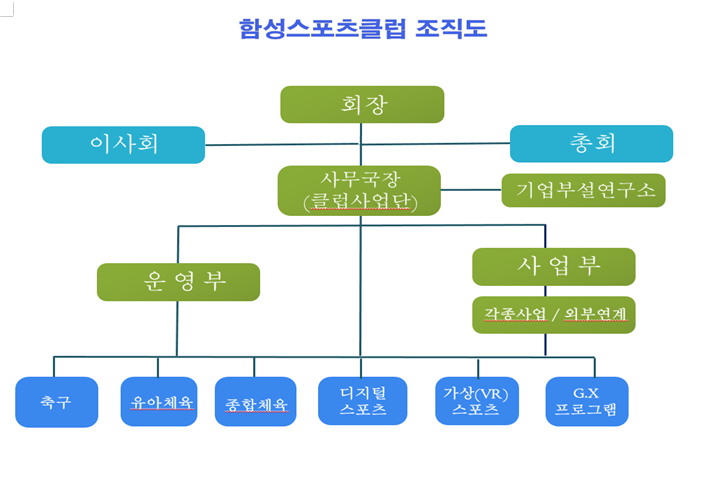 함성스포츠클럽 조직도

회장

이사회

총회

사무국장
(클럽사업단)

기업부설연구소

운 영 부

사 업 부

각종사업 / 외부연계

축구

유아체육

종합체육

디지털
스포츠

가상(VR)
스포츠

G.X
프로그램